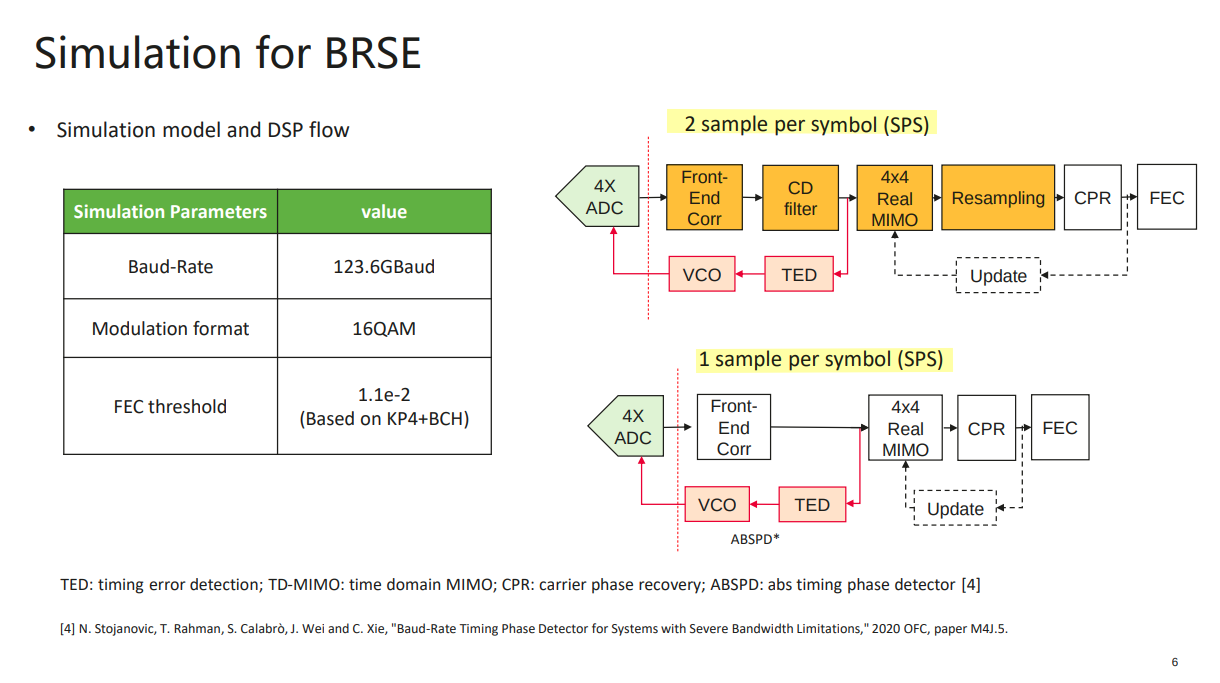 Simulation for BRSE

• Simulation model and DSP flow

| Simulation Parameters | value |
|---|---|
| Baud-Rate | 123.6GBaud |
| Modulation format | 16QAM |
| FEC threshold | 1.1e-2 (Based on KP4+BCH) |

2 sample per symbol (SPS)

4X ADC

Front-End Corr

CD filter

4x4 Real MIMO

Resampling

CPR

FEC

VCO

TED

Update

1 sample per symbol (SPS)

4X ADC

Front-End Corr

4x4 Real MIMO

CPR

FEC

VCO

TED

Update

ABSPD*

TED: timing error detection; TD-MIMO: time domain MIMO; CPR: carrier phase recovery; ABSPD: abs timing phase detector [4]

[4] N. Stojanovic, T. Rahman, S. Calabrò, J. Wei and C. Xie, "Baud-Rate Timing Phase Detector for Systems with Severe Bandwidth Limitations," 2020 OFC, paper M4J.5.

6